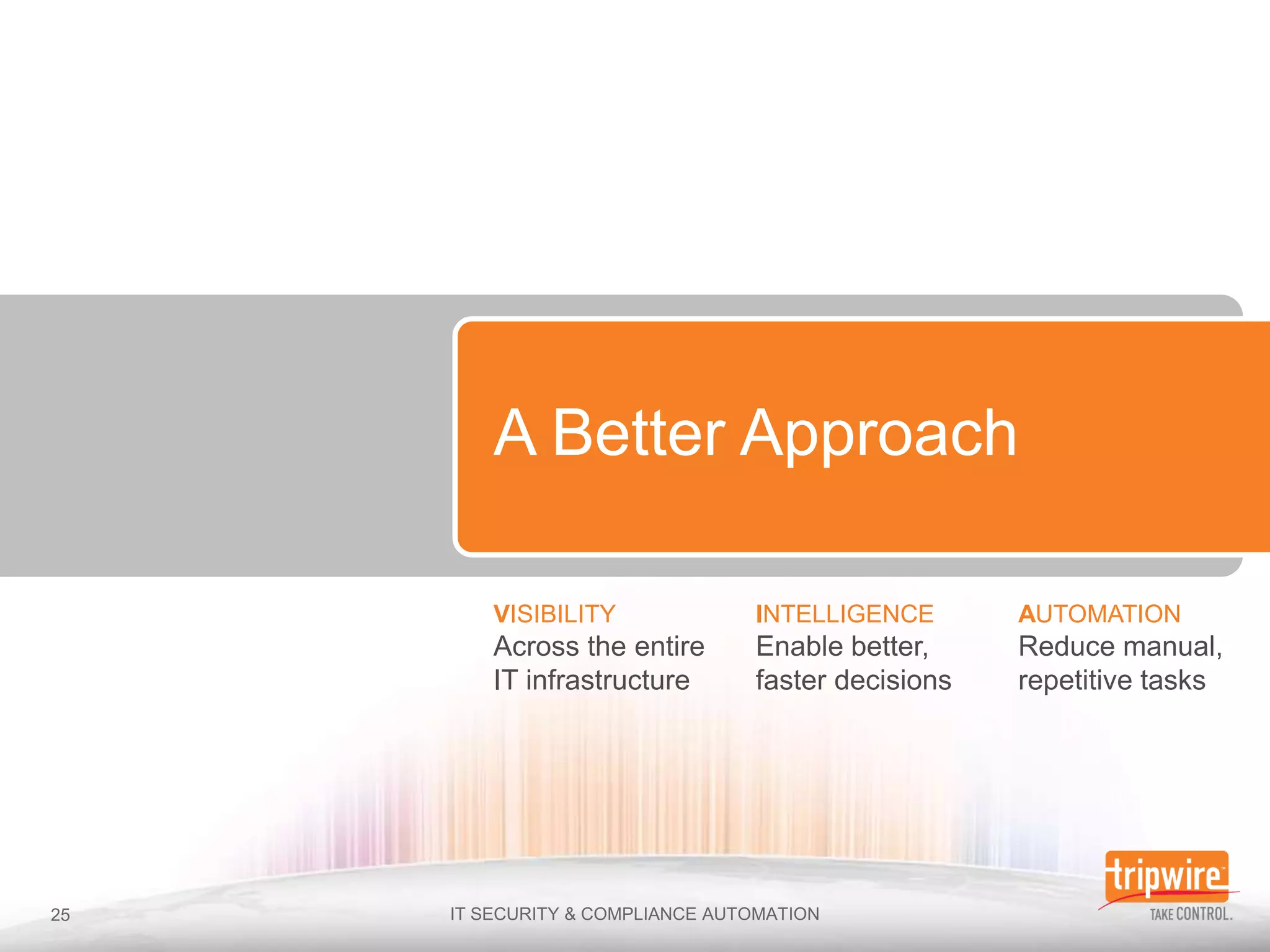 A Better Approach

VISIBILITY
Across the entire IT infrastructure

INTELLIGENCE
Enable better, faster decisions

AUTOMATION
Reduce manual, repetitive tasks

25

IT SECURITY & COMPLIANCE AUTOMATION

tripwire
TAKE CONTROL.